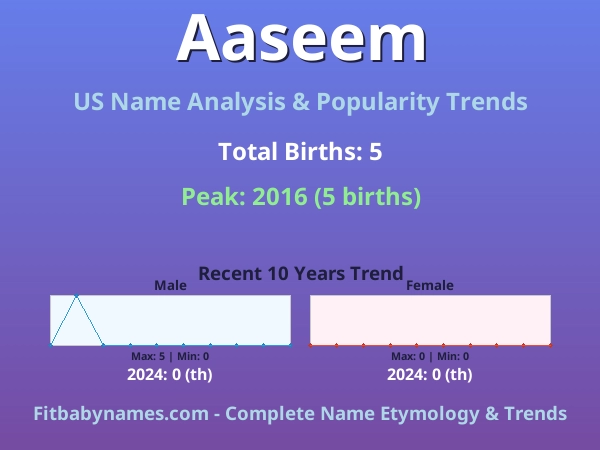 Aaseem

US Name Analysis & Popularity Trends

Total Births: 5

Peak: 2016 (5 births)

Recent 10 Years Trend

Male

Max: 5 | Min: 0

2024: 0 (th)

Female

Max: 0 | Min: 0

2024: 0 (th)

Fitbabynames.com - Complete Name Etymology & Trends